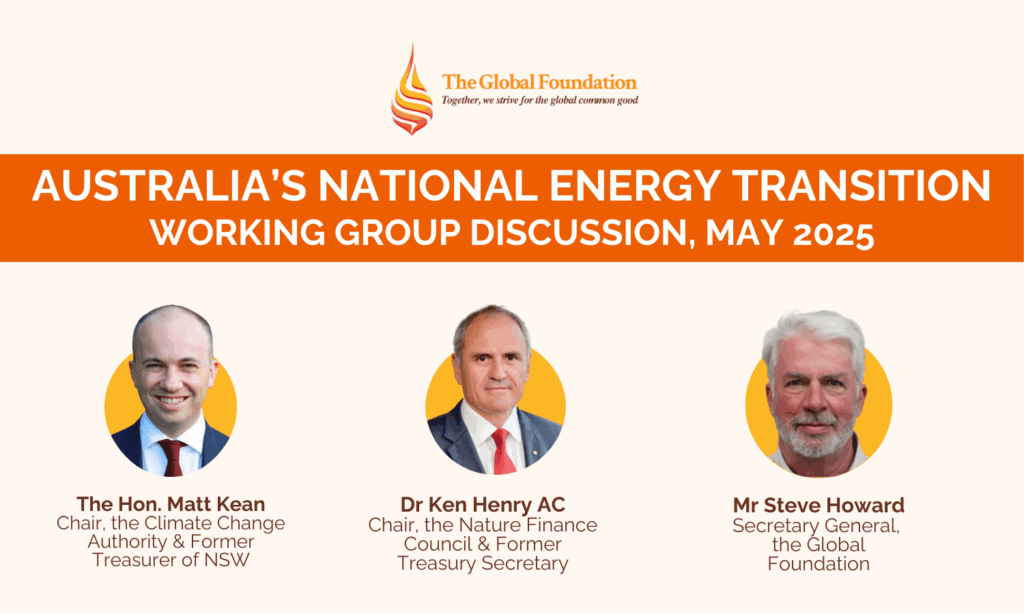 The Global Foundation
Together, we strive for the global common good

AUSTRALIA'S NATIONAL ENERGY TRANSITION
WORKING GROUP DISCUSSION, MAY 2025

The Hon. Matt Kean
Chair, the Climate Change Authority & Former Treasurer of NSW

Dr Ken Henry AC
Chair, the Nature Finance Council & Former Treasury Secretary

Mr Steve Howard
Secretary General, the Global Foundation